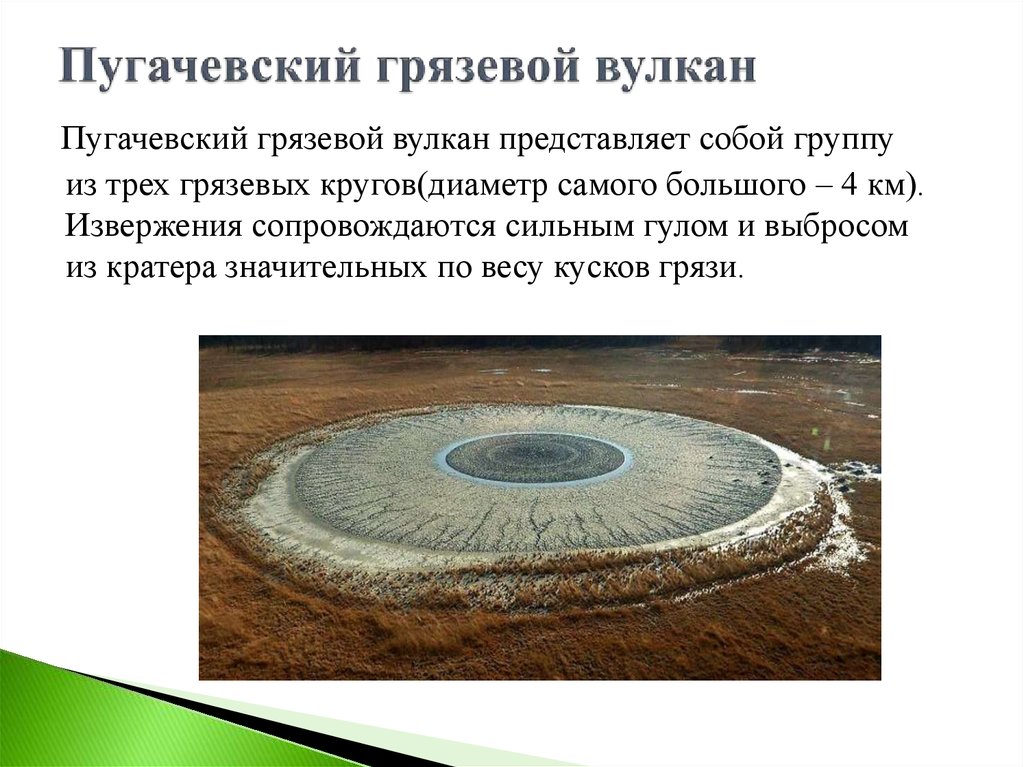 Пугачевский грязевой вулкан

Пугачевский грязевой вулкан представляет собой группу из трех грязевых кругов(диаметр самого большого – 4 км). Извержения сопровождаются сильным гулом и выбросом из кратера значительных по весу кусков грязи.